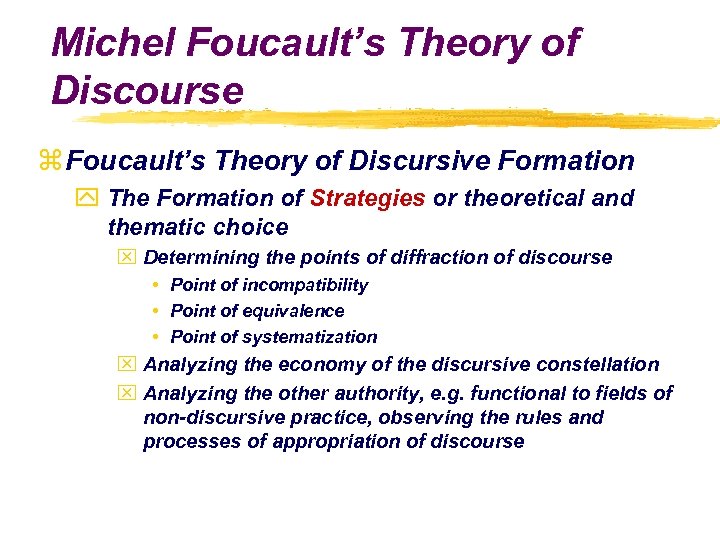 Michel Foucault's Theory of Discourse

Foucault's Theory of Discursive Formation

The Formation of Strategies or theoretical and thematic choice

Determining the points of diffraction of discourse

• Point of incompatibility
• Point of equivalence
• Point of systematization

Analyzing the economy of the discursive constellation

Analyzing the other authority, e.g. functional to fields of non-discursive practice, observing the rules and processes of appropriation of discourse